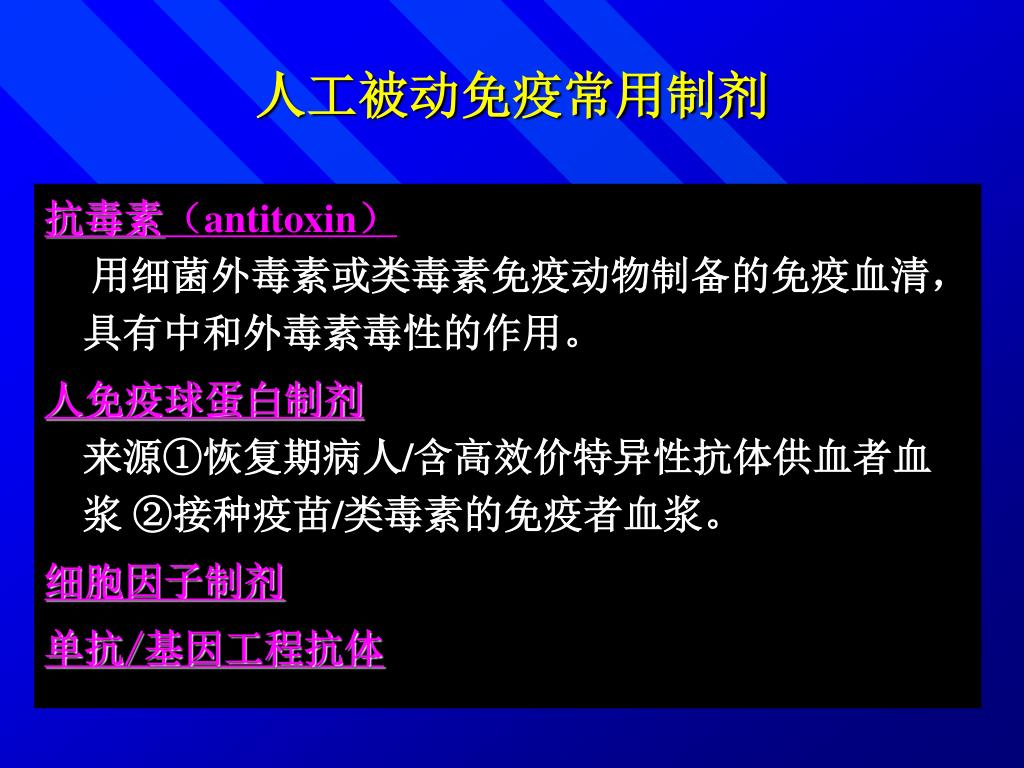 人工被动免疫常用制剂

抗毒素（antitoxin）

用细菌外毒素或类毒素免疫动物制备的免疫血清，具有中和外毒素毒性的作用。

人免疫球蛋白制剂

来源①恢复期病人/含高效价特异性抗体供血者血浆 ②接种疫苗/类毒素的免疫者血浆。

细胞因子制剂

单抗/基因工程抗体